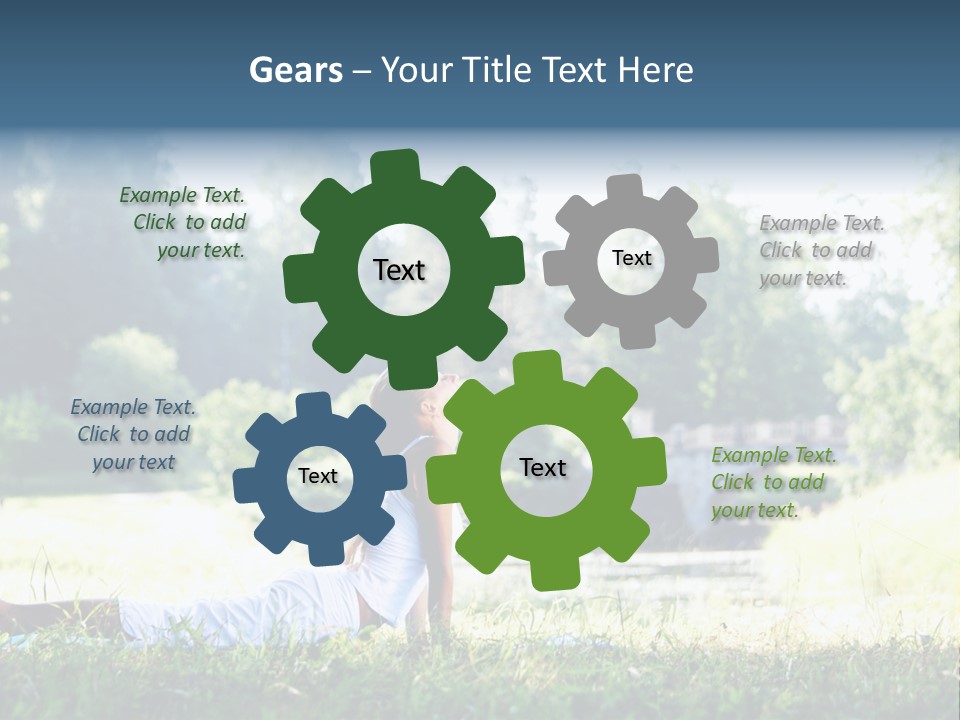 Gears – Your Title Text Here

Example Text. Click to add your text.

Text

Text

Example Text. Click to add your text.

Example Text. Click to add your text

Text

Text

Example Text. Click to add your text.